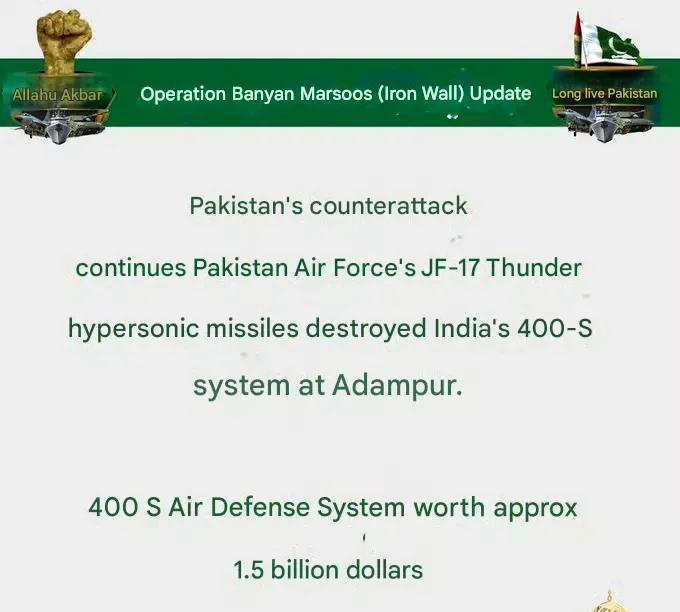 Allahu Akbar

Operation Banyan Marsoos (Iron Wall) Update

Long live Pakistan

Pakistan's counterattack continues Pakistan Air Force's JF-17 Thunder hypersonic missiles destroyed India's 400-S system at Adampur.

400 S Air Defense System worth approx 1.5 billion dollars